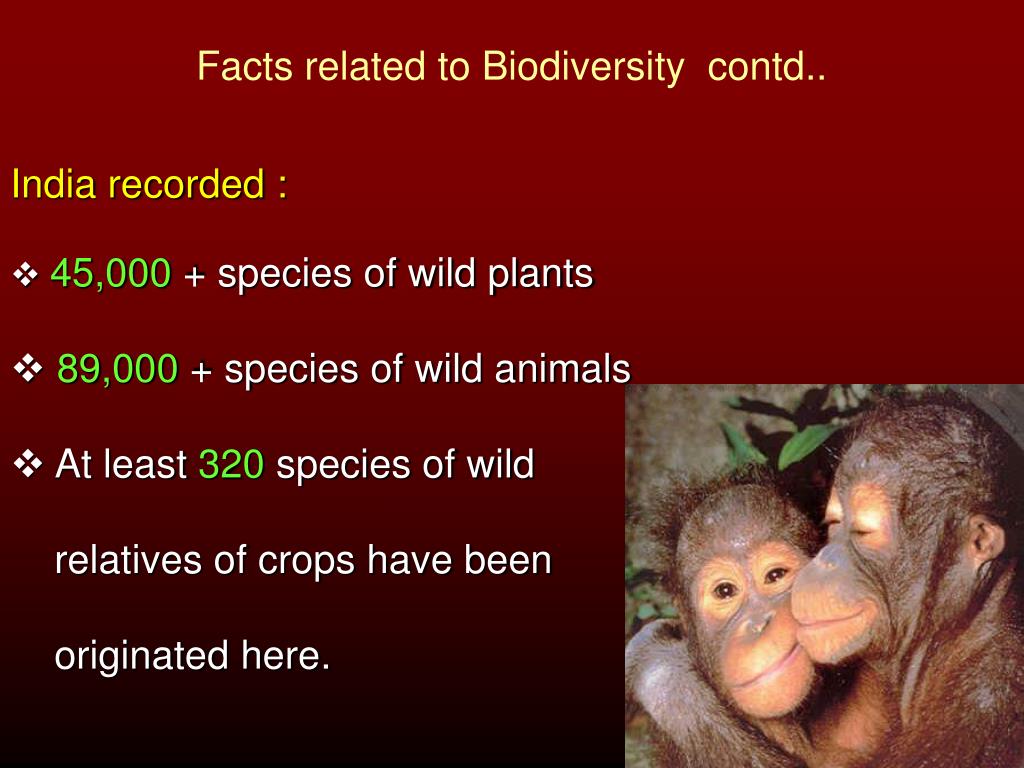 Facts related to Biodiversity contd..

India recorded :

❖ 45,000 + species of wild plants

❖ 89,000 + species of wild animals

❖ At least 320 species of wild relatives of crops have been originated here.